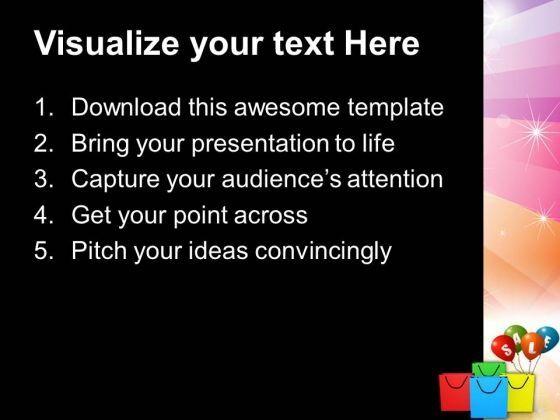 Visualize your text Here

1. Download this awesome template
2. Bring your presentation to life
3. Capture your audience's attention
4. Get your point across
5. Pitch your ideas convincingly

SALE